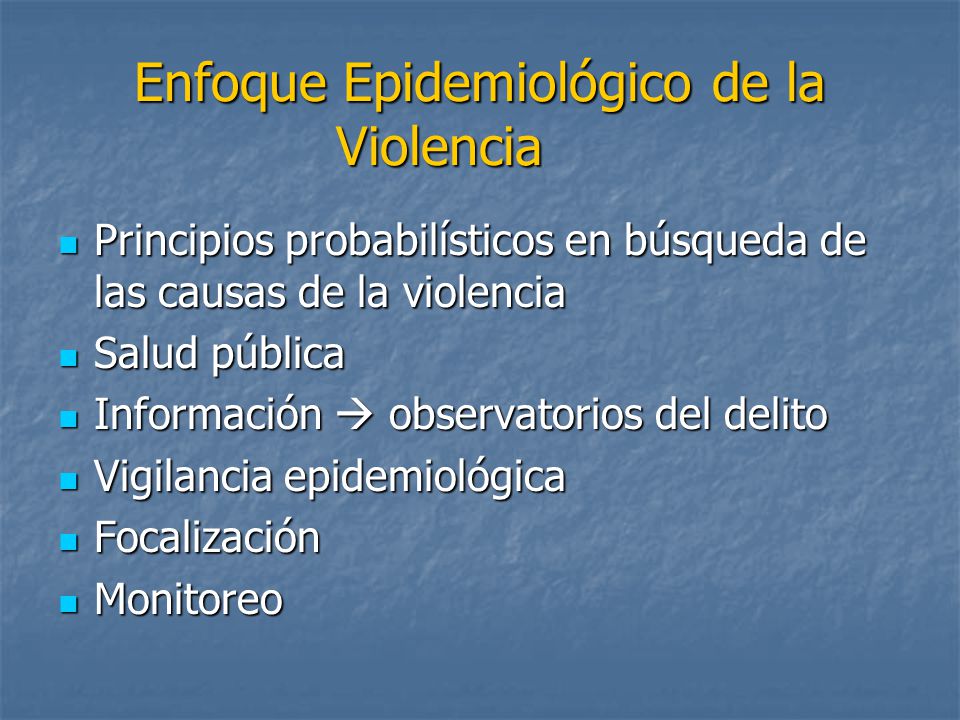 Enfoque Epidemiológico de la Violencia

- Principios probabilísticos en búsqueda de las causas de la violencia
- Salud pública
- Información → observatorios del delito
- Vigilancia epidemiológica
- Focalización
- Monitoreo